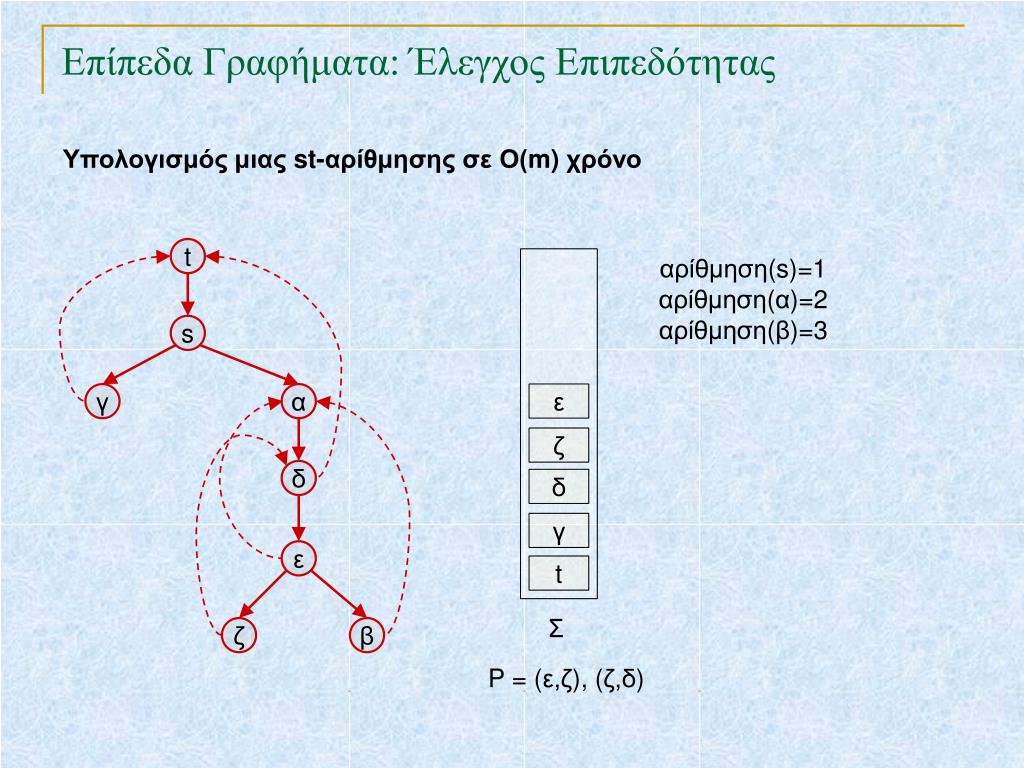 Επίπεδα Γραφήματα: Έλεγχος Επιπεδότητας

Υπολογισμός μιας st-αρίθμησης σε O(m) χρόνο

t
s
γ
α
δ
ε
ζ
β

ε
ζ
δ
γ
t
Σ

αρίθμηση(s)=1
αρίθμηση(α)=2
αρίθμηση(β)=3

P = (ε,ζ), (ζ,δ)